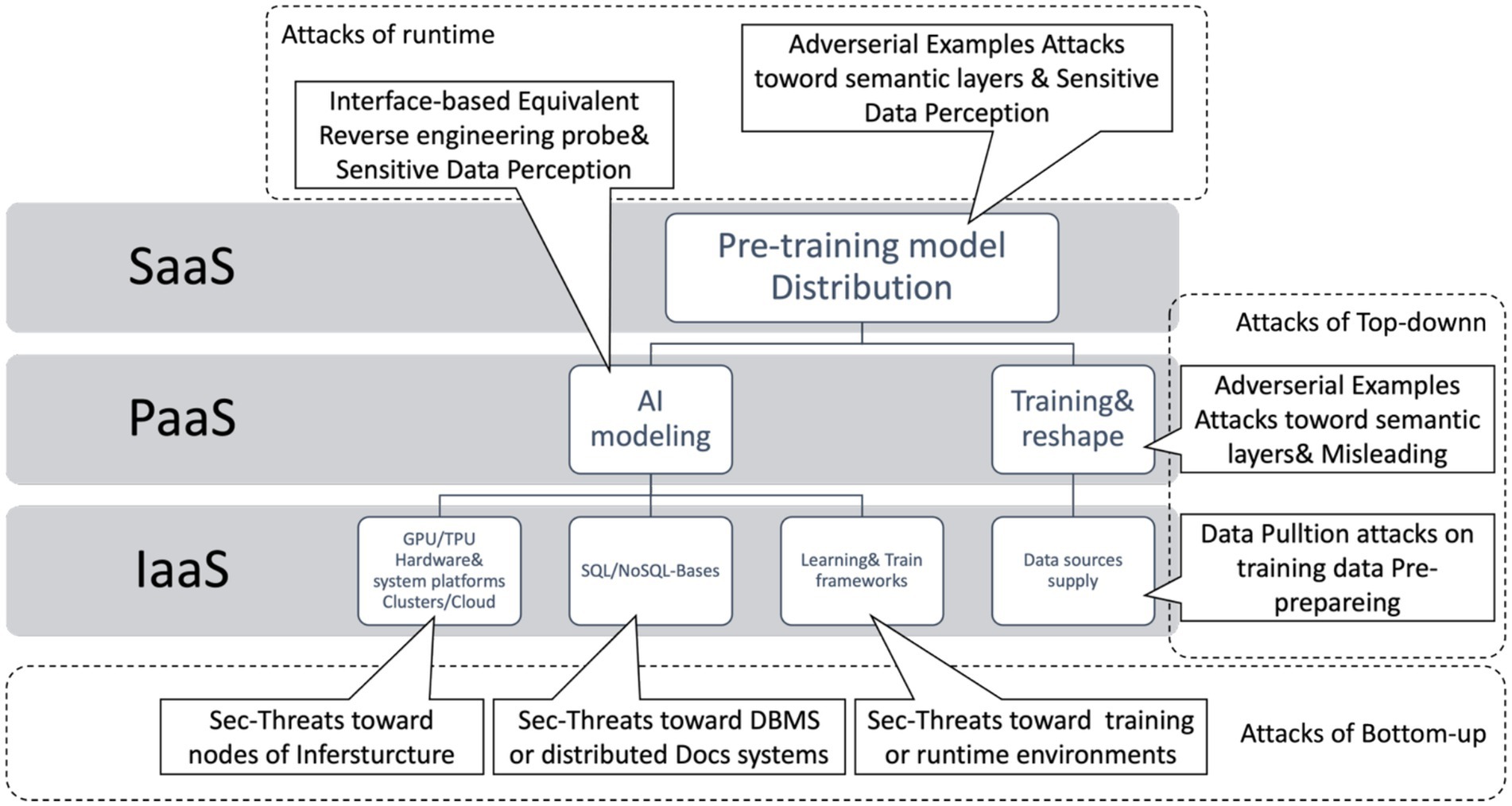 Attacks of runtime

Interface-based Equivalent Reverse engineering probe& Sensitive Data Perception

Adverserial Examples Attacks toword semantic layers & Sensitive Data Perception

SaaS

Pre-training model Distribution

Attacks of Top-downn

PaaS

AI modeling

Training& reshape

Adverserial Examples Attacks toword semantic layers& Misleading

IaaS

GPU/TPU Hardware& system platforms Clusters/Cloud

SQL/NoSQL-Bases

Learning& Train frameworks

Data sources supply

Data Pulltion attacks on training data Pre-prepareing

Sec-Threats toward nodes of Infersturcture

Sec-Threats toward DBMS or distributed Docs systems

Sec-Threats toward training or runtime environments

Attacks of Bottom-up